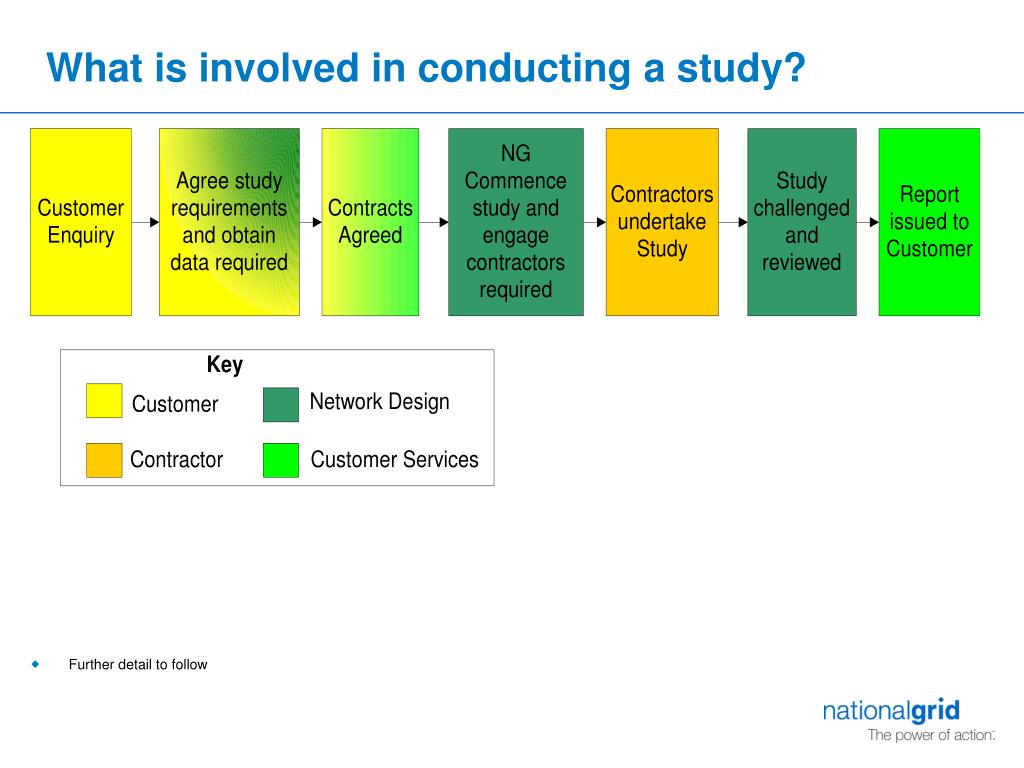 What is involved in conducting a study?

Customer Enquiry

Agree study requirements and obtain data required

Contracts Agreed

NG Commence study and engage contractors required

Contractors undertake Study

Study challenged and reviewed

Report issued to Customer

Key

Customer

Network Design

Contractor

Customer Services

Further detail to follow

nationalgrid
The power of action.